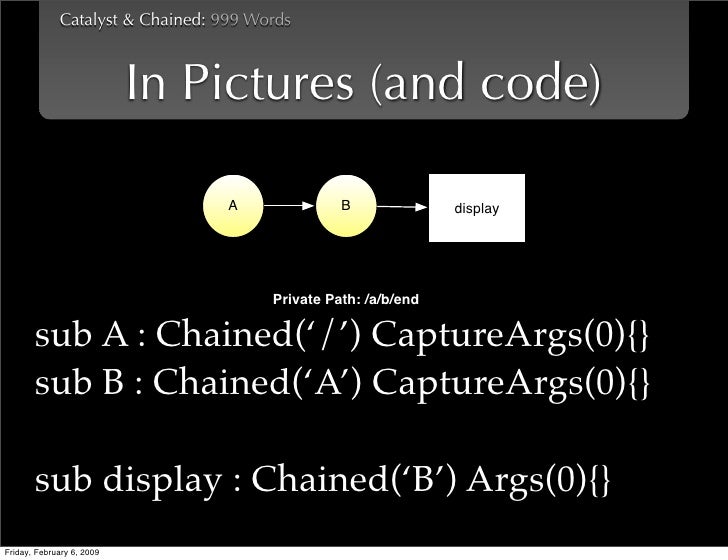 Catalyst & Chained: 999 Words

In Pictures (and code)

A

B

display

Private Path: /a/b/end

sub A : Chained(‘/’) CaptureArgs(0){}
sub B : Chained(‘A’) CaptureArgs(0){}

sub display : Chained(‘B’) Args(0){}

Friday, February 6, 2009